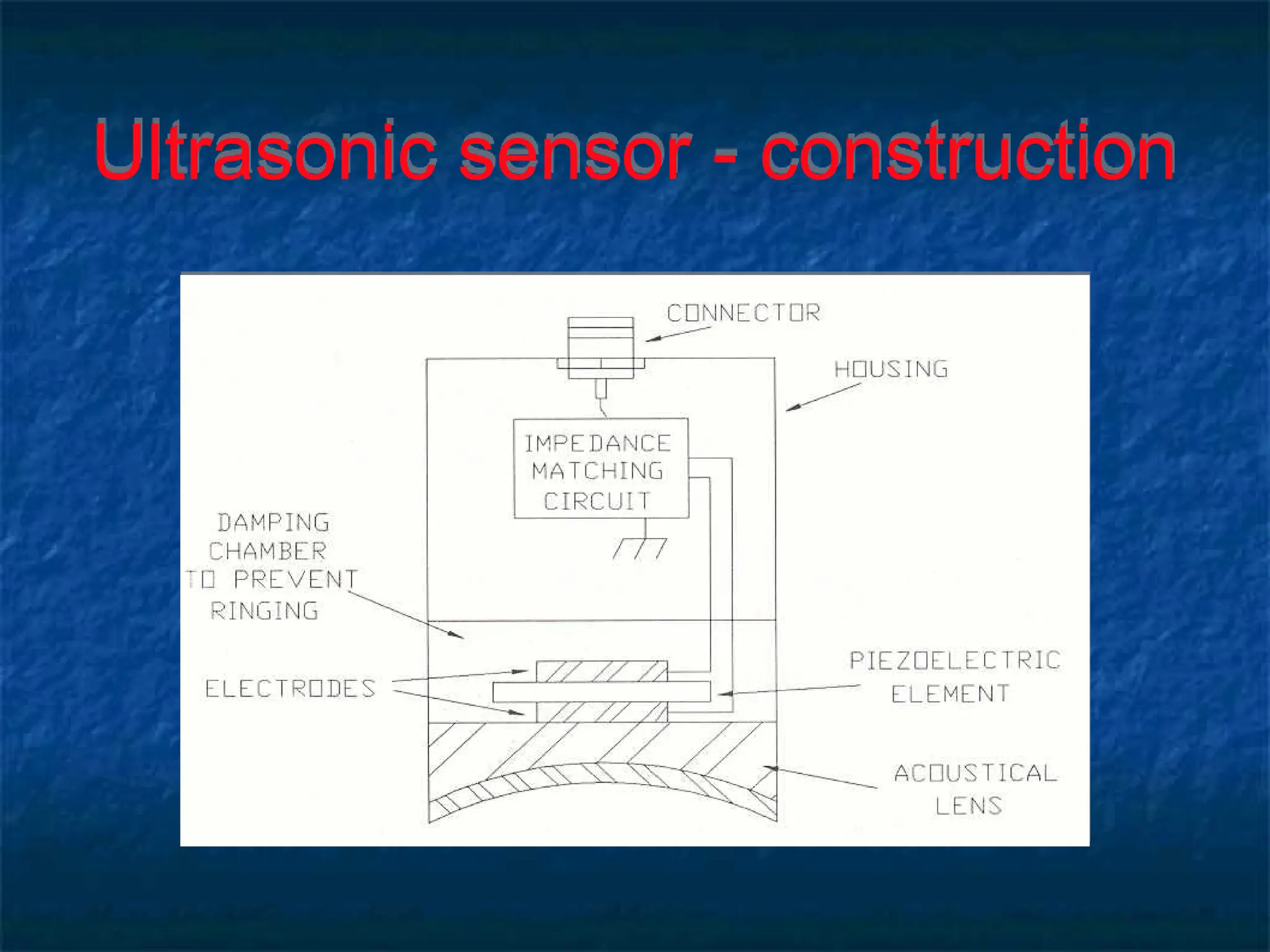 Ultrasonic sensor - construction

CONNECTOR

HOUSING

IMPEDANCE MATCHING CIRCUIT

DAMPING CHAMBER TO PREVENT RINGING

ELECTRODES

PIEZOELECTRIC ELEMENT

ACOUSTICAL LENS